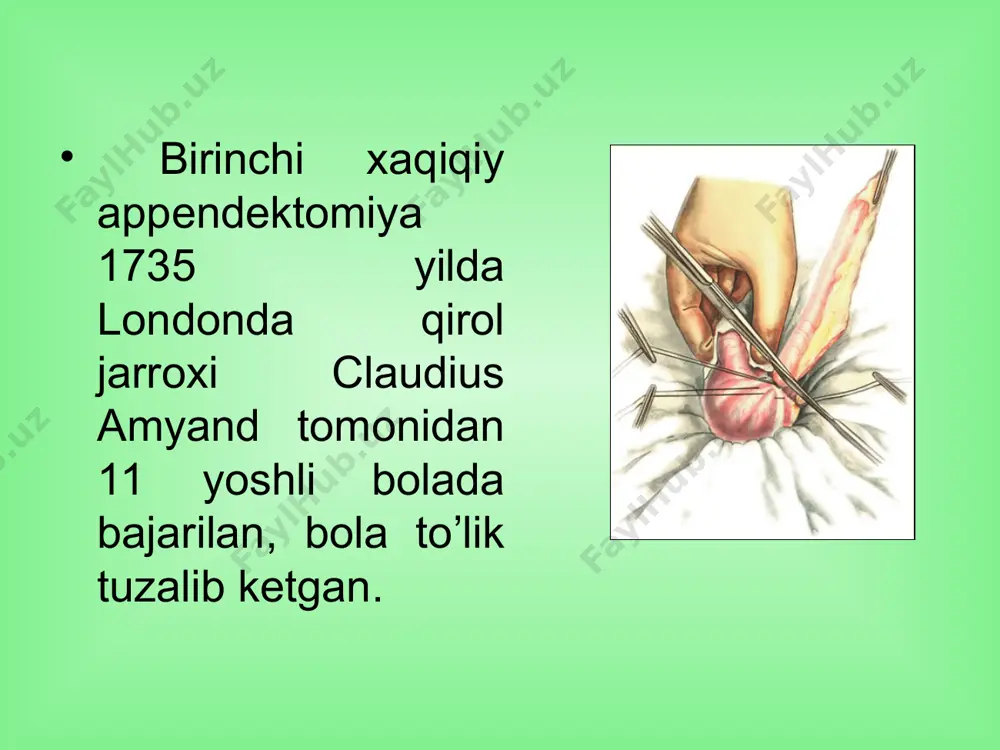 • Birinchi xaqiqiy appendektomiya 1735 yilda Londonda qirol jarroxi Claudius Amyand tomonidan 11 yoshli bolada bajarilan, bola to’lik tuzalib ketgan.

FaylHub.uz